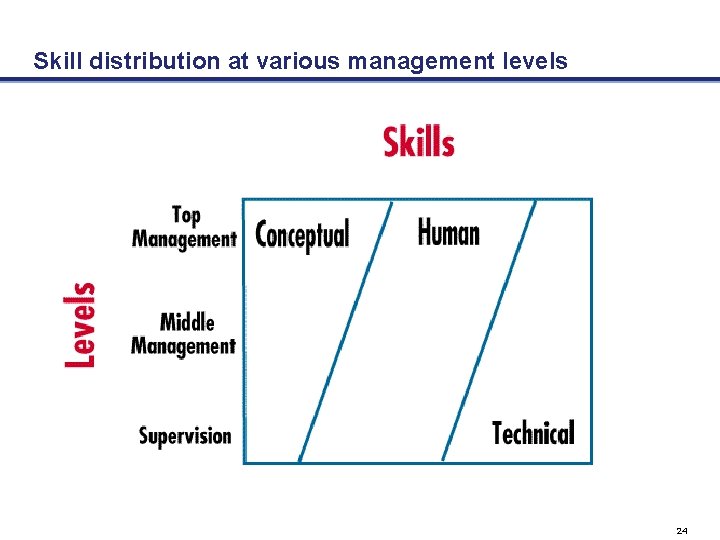 Skill distribution at various management levels

Skills

Levels

Top Management

Middle Management

Supervision

Conceptual

Human

Technical

24